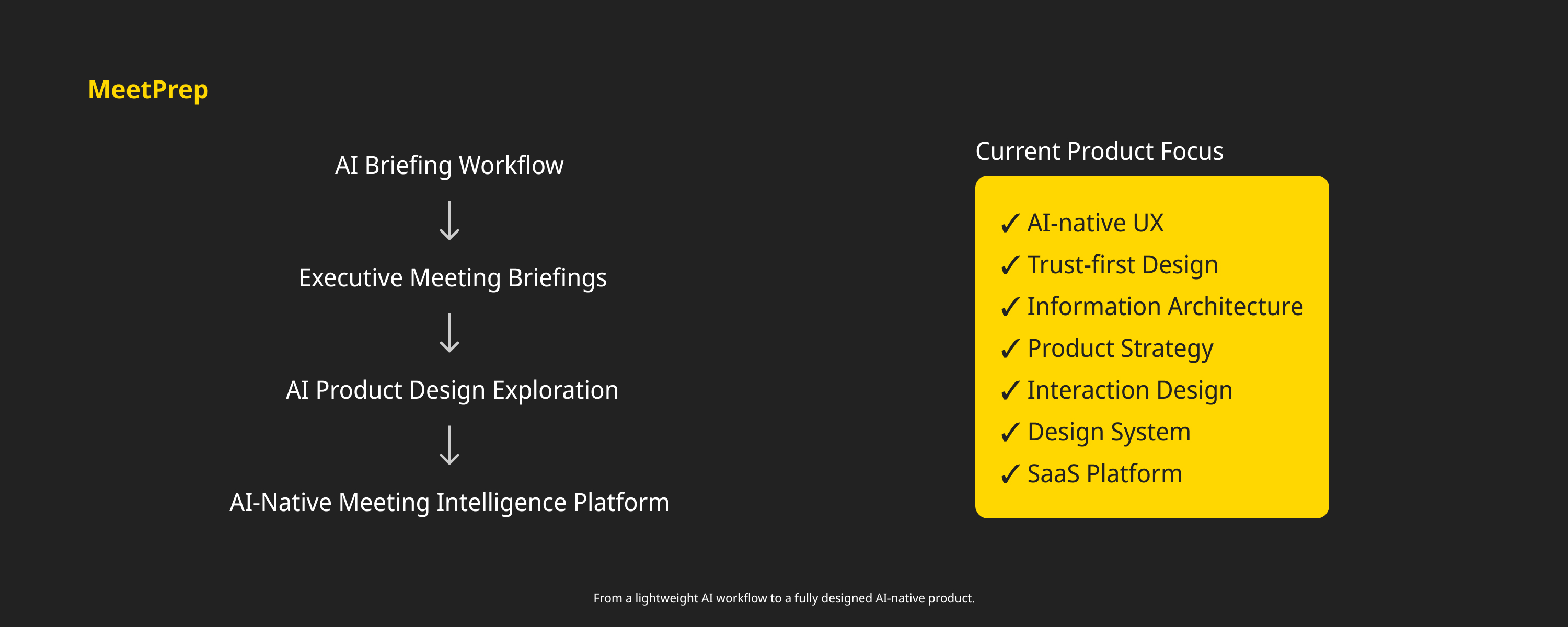 MeetPrep

AI Briefing Workflow

↓

Executive Meeting Briefings

↓

AI Product Design Exploration

↓

AI-Native Meeting Intelligence Platform

Current Product Focus

✓ AI-native UX
✓ Trust-first Design
✓ Information Architecture
✓ Product Strategy
✓ Interaction Design
✓ Design System
✓ SaaS Platform

From a lightweight AI workflow to a fully designed AI-native product.